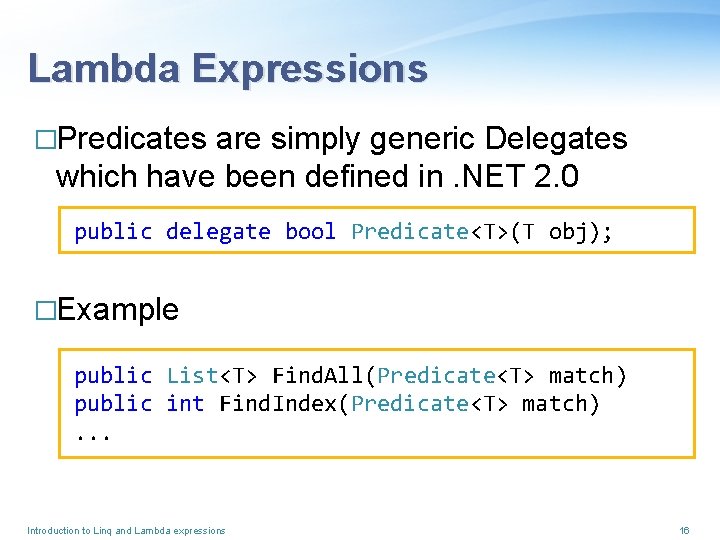 Lambda Expressions

□Predicates are simply generic Delegates which have been defined in .NET 2.0

public delegate bool Predicate<T>(T obj);

□Example

public List<T> FindAll(Predicate<T> match)
public int FindIndex(Predicate<T> match)
...

Introduction to Linq and Lambda expressions

16